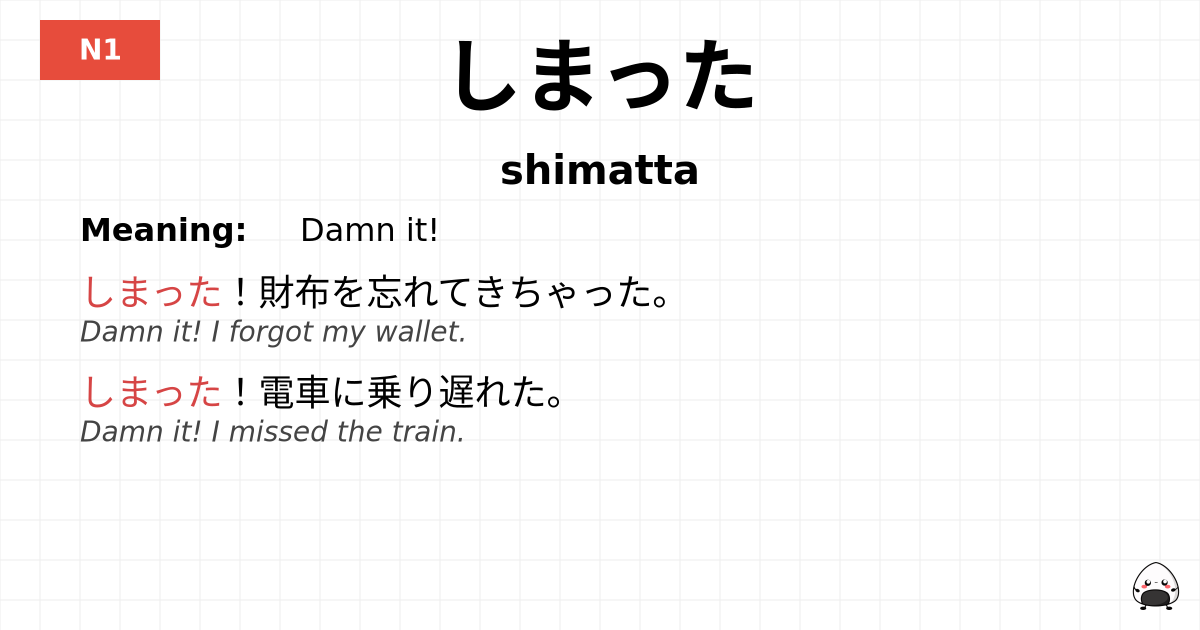 N1

しまった

shimatta

Meaning: Damn it!

しまった！財布を忘れてきちゃった。
Damn it! I forgot my wallet.

しまった！電車に乗り遅れた。
Damn it! I missed the train.